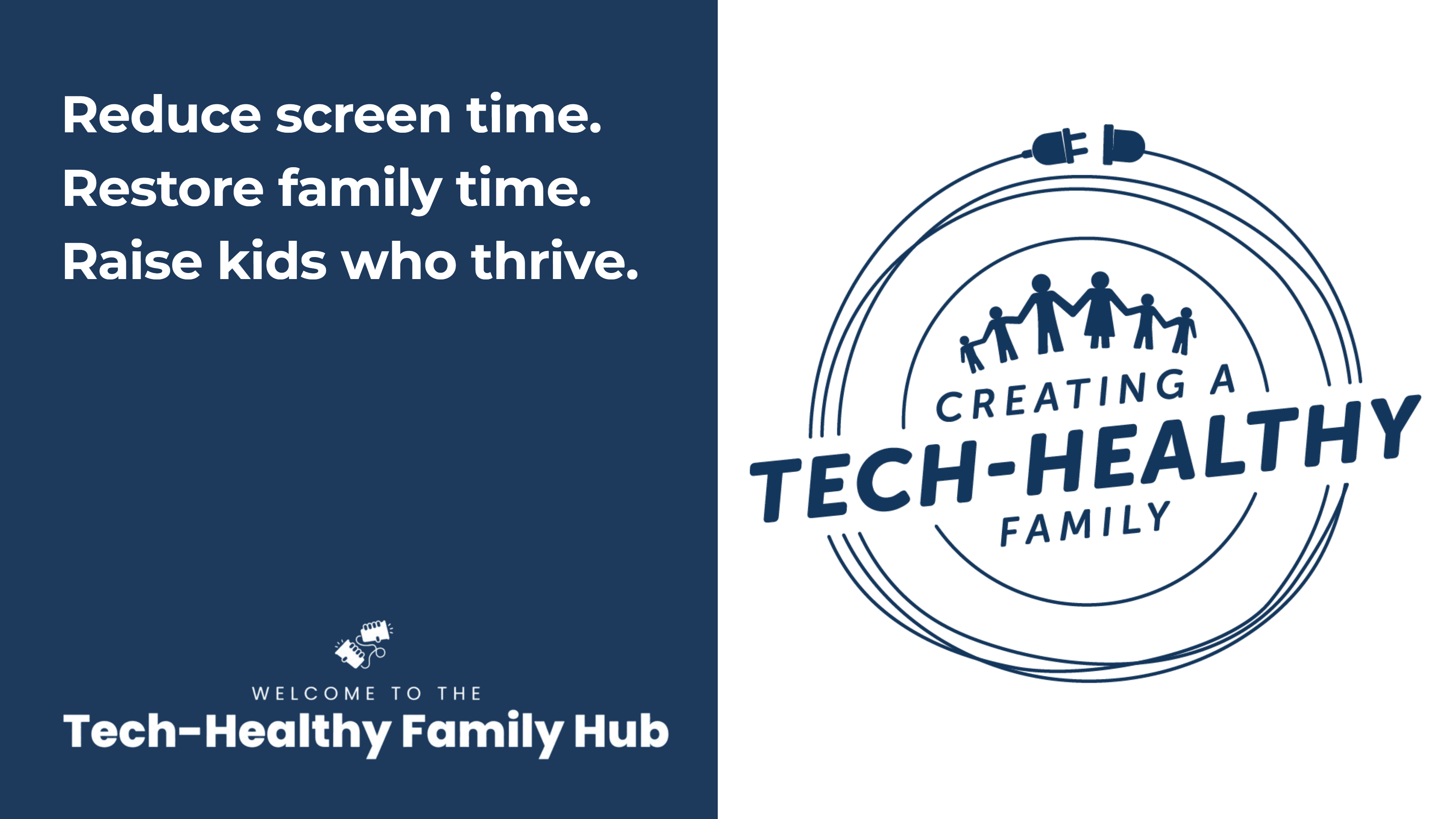 Reduce screen time.
Restore family time.
Raise kids who thrive.

WELCOME TO THE
Tech-Healthy Family Hub

CREATING A
TECH-HEALTHY
FAMILY